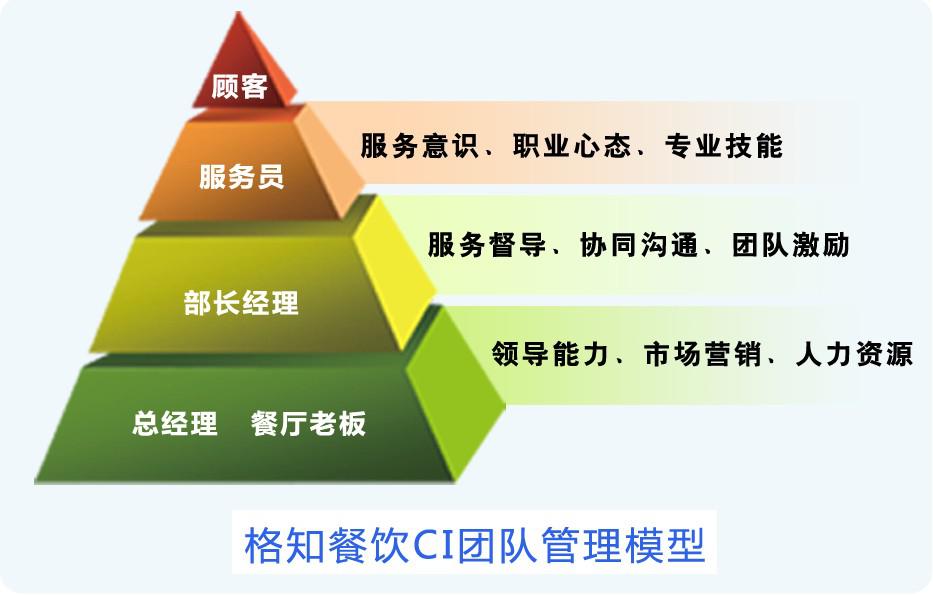 顾客

服务员

服务意识、职业心态、专业技能

部长经理

服务督导、协同沟通、团队激励

总经理　餐厅老板

领导能力、市场营销、人力资源

格知餐饮CI团队管理模型